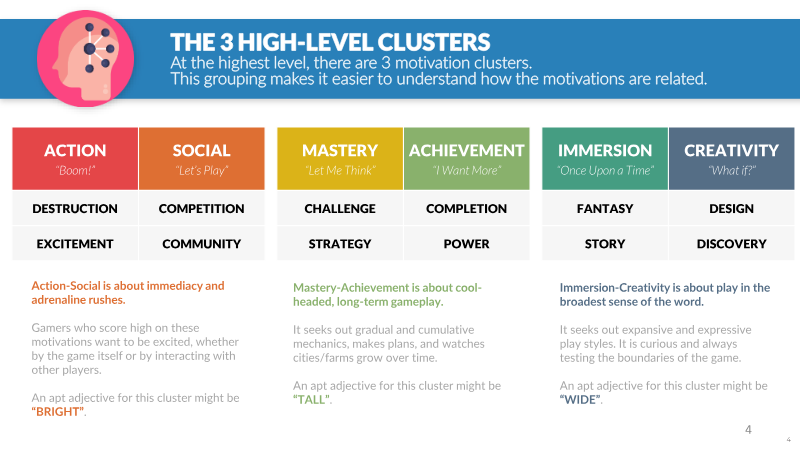 THE 3 HIGH-LEVEL CLUSTERS

At the highest level, there are 3 motivation clusters. This grouping makes it easier to understand how the motivations are related.

| ACTION "Boom!" | SOCIAL "Let's Play" |
|---|---|
| DESTRUCTION | COMPETITION |
| EXCITEMENT | COMMUNITY |

Action-Social is about immediacy and adrenaline rushes.

Gamers who score high on these motivations want to be excited, whether by the game itself or by interacting with other players.

An apt adjective for this cluster might be "BRIGHT".

| MASTERY "Let Me Think" | ACHIEVEMENT "I Want More" |
|---|---|
| CHALLENGE | COMPLETION |
| STRATEGY | POWER |

Mastery-Achievement is about cool-headed, long-term gameplay.

It seeks out gradual and cumulative mechanics, makes plans, and watches cities/farms grow over time.

An apt adjective for this cluster might be "TALL".

| IMMERSION "Once Upon a Time" | CREATIVITY "What if?" |
|---|---|
| FANTASY | DESIGN |
| STORY | DISCOVERY |

Immersion-Creativity is about play in the broadest sense of the word.

It seeks out expansive and expressive play styles. It is curious and always testing the boundaries of the game.

An apt adjective for this cluster might be "WIDE".

4

4